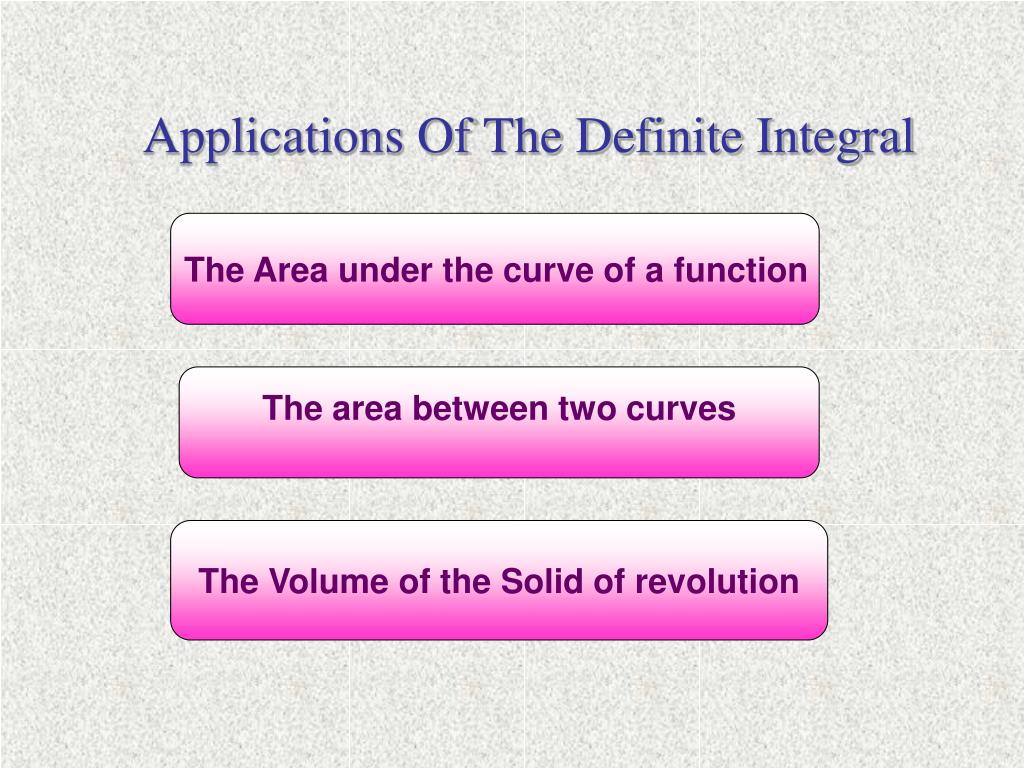 Applications Of The Definite Integral

The Area under the curve of a function

The area between two curves

The Volume of the Solid of revolution